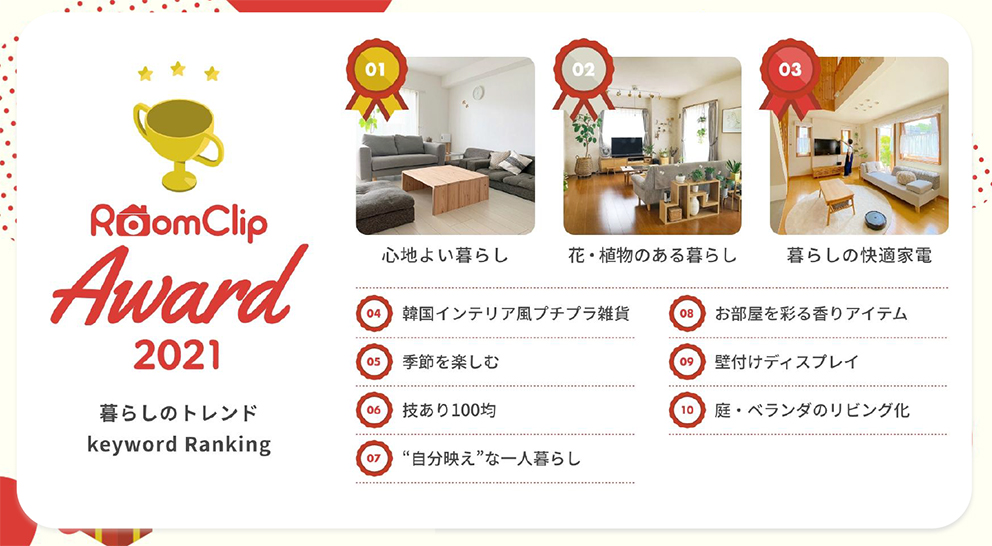 RoomClip
Award
2021

暮らしのトレンド
keyword Ranking

01
心地よい暮らし

02
花・植物のある暮らし

03
暮らしの快適家電

04 韓国インテリア風プチプラ雑貨

05 季節を楽しむ

06 技あり100均

07 “自分映え”な一人暮らし

08 お部屋を彩る香りアイテム

09 壁付けディスプレイ

10 庭・ベランダのリビング化